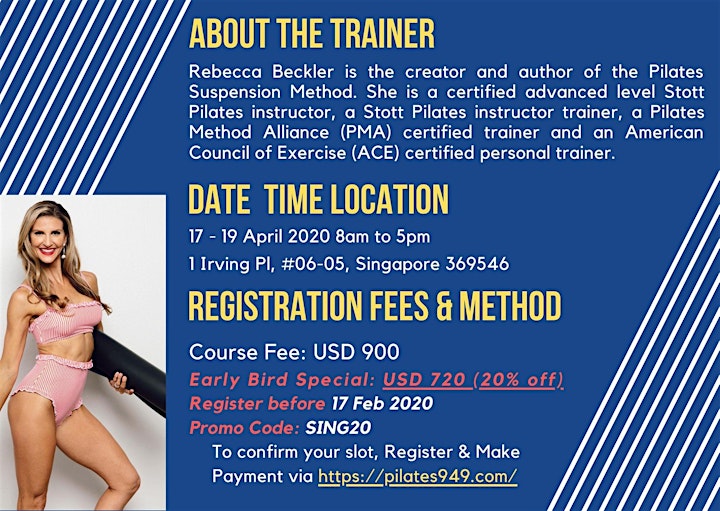 ABOUT THE TRAINER

Rebecca Beckler is the creator and author of the Pilates Suspension Method. She is a certified advanced level Stott Pilates instructor, a Stott Pilates instructor trainer, a Pilates Method Alliance (PMA) certified trainer and an American Council of Exercise (ACE) certified personal trainer.

DATE TIME LOCATION

17 - 19 April 2020 8am to 5pm

1 Irving Pl, #06-05, Singapore 369546

REGISTRATION FEES & METHOD

Course Fee: USD 900

Early Bird Special: USD 720 (20% off)

Register before 17 Feb 2020

Promo Code: SING20

To confirm your slot, Register & Make Payment via https://pilates949.com/